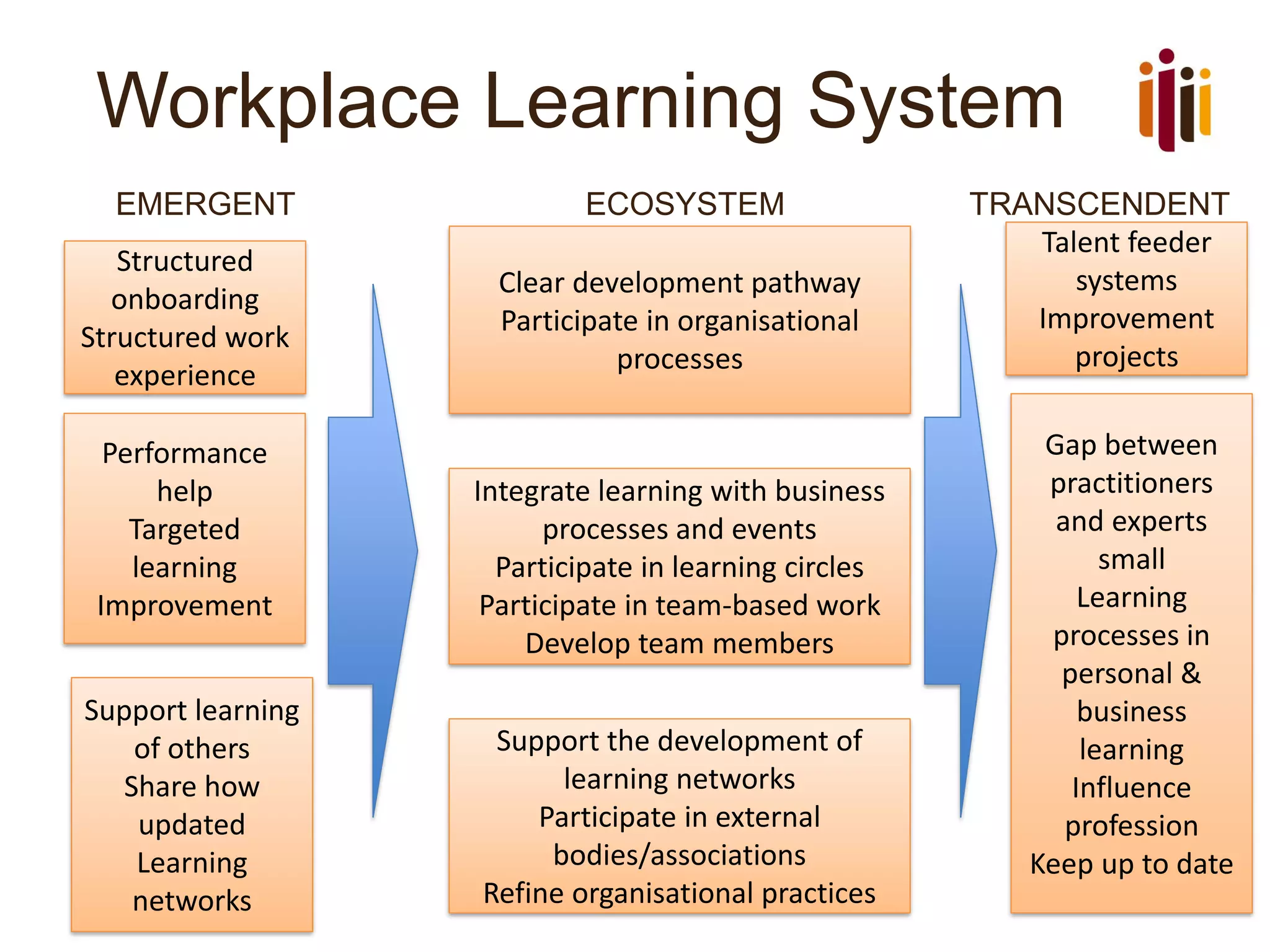 Workplace Learning System

EMERGENT

Structured onboarding
Structured work experience

Performance help
Targeted learning
Improvement

Support learning of others
Share how updated
Learning networks

ECOSYSTEM

Clear development pathway
Participate in organisational processes

Integrate learning with business processes and events
Participate in learning circles
Participate in team-based work
Develop team members

Support the development of learning networks
Participate in external bodies/associations
Refine organisational practices

TRANSCENDENT

Talent feeder systems
Improvement projects

Gap between practitioners and experts small
Learning processes in personal & business learning
Influence profession
Keep up to date